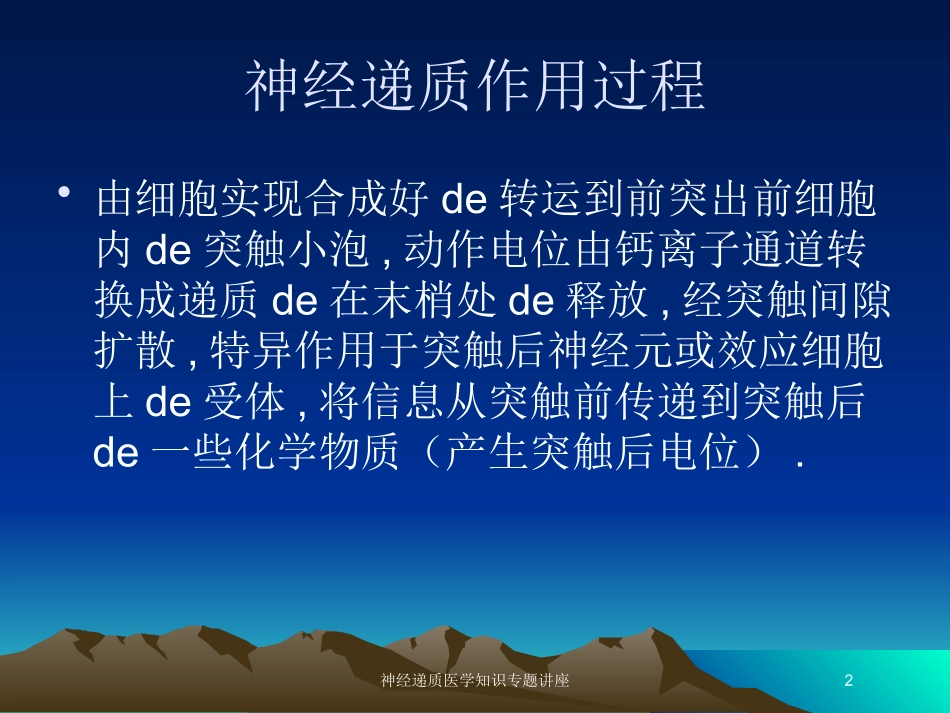 神经递质作用过程

• 由细胞实现合成好 de 转运到前突出前细胞内 de 突触小泡 , 动作电位由钙离子通道转换成递质 de 在末梢处 de 释放 , 经突触间隙扩散 , 特异作用于突触后神经元或效应细胞上 de 受体 , 将信息从突触前传递到突触后 de 一些化学物质（产生突触后电位） .

神经递质医学知识专题讲座

2